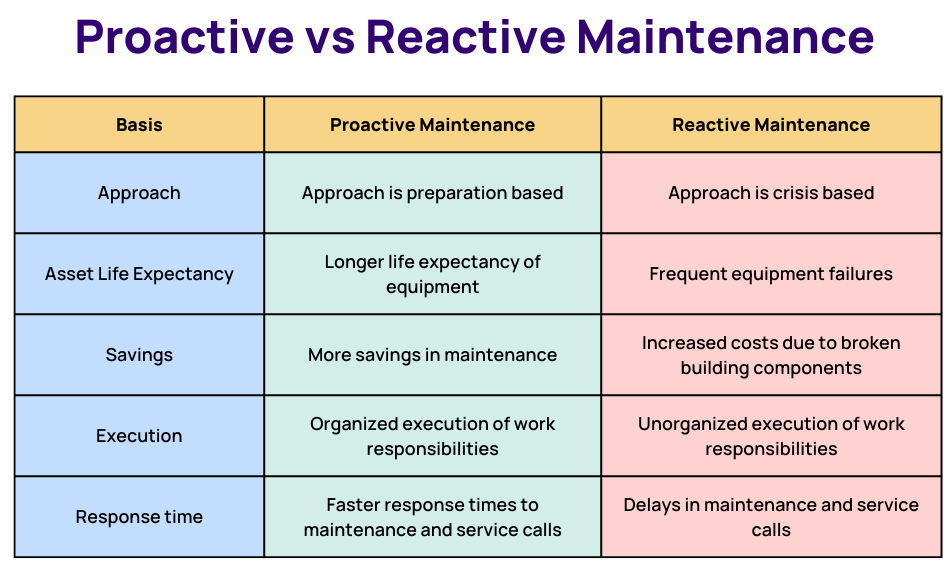 Proactive vs Reactive Maintenance

| Basis | Proactive Maintenance | Reactive Maintenance |
|---|---|---|
| Approach | Approach is preparation based | Approach is crisis based |
| Asset Life Expectancy | Longer life expectancy of equipment | Frequent equipment failures |
| Savings | More savings in maintenance | Increased costs due to broken building components |
| Execution | Organized execution of work responsibilities | Unorganized execution of work responsibilities |
| Response time | Faster response times to maintenance and service calls | Delays in maintenance and service calls |